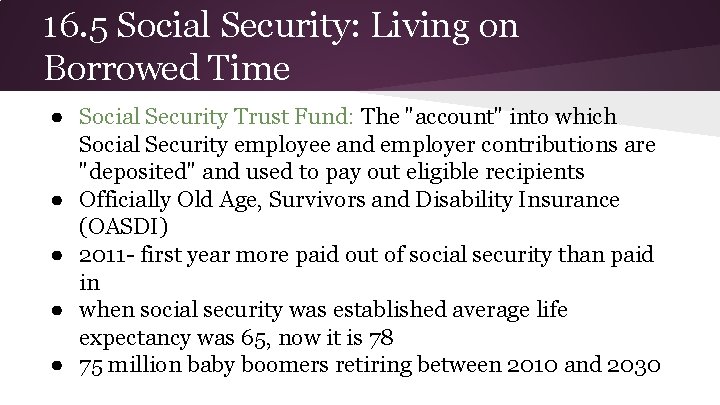 16.5 Social Security: Living on Borrowed Time

● Social Security Trust Fund: The "account" into which Social Security employee and employer contributions are "deposited" and used to pay out eligible recipients
● Officially Old Age, Survivors and Disability Insurance (OASDI)
● 2011- first year more paid out of social security than paid in
● when social security was established average life expectancy was 65, now it is 78
● 75 million baby boomers retiring between 2010 and 2030